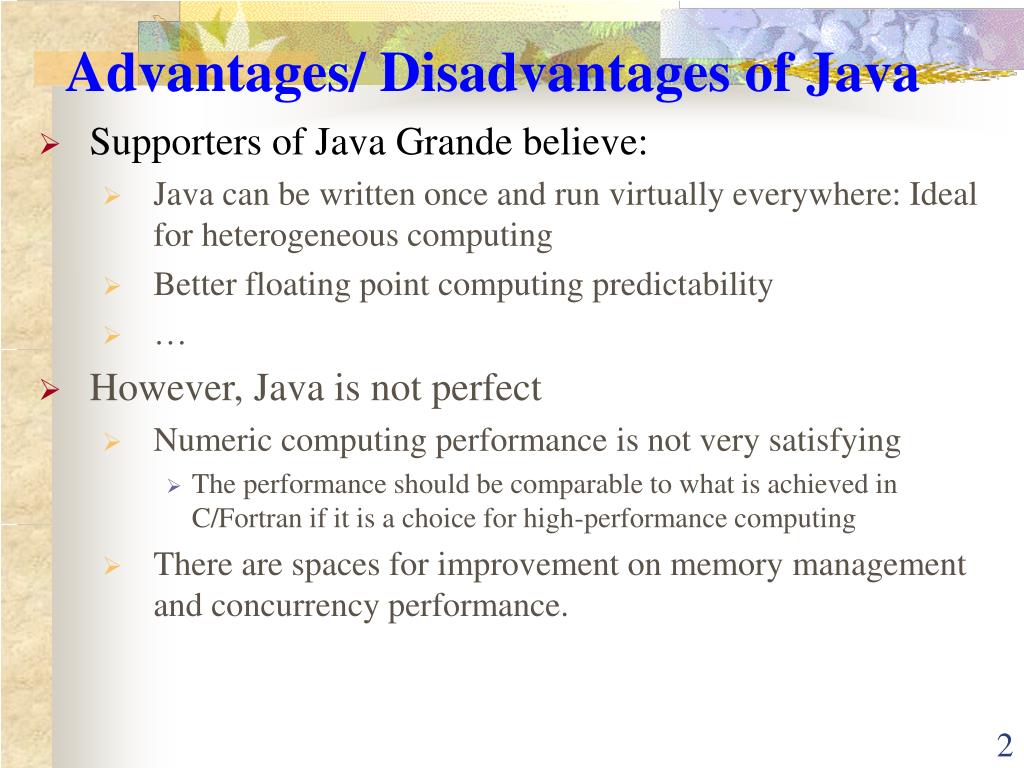 Advantages/ Disadvantages of Java

Supporters of Java Grande believe:

Java can be written once and run virtually everywhere: Ideal for heterogeneous computing

Better floating point computing predictability

…

However, Java is not perfect

Numeric computing performance is not very satisfying

The performance should be comparable to what is achieved in C/Fortran if it is a choice for high-performance computing

There are spaces for improvement on memory management and concurrency performance.

2